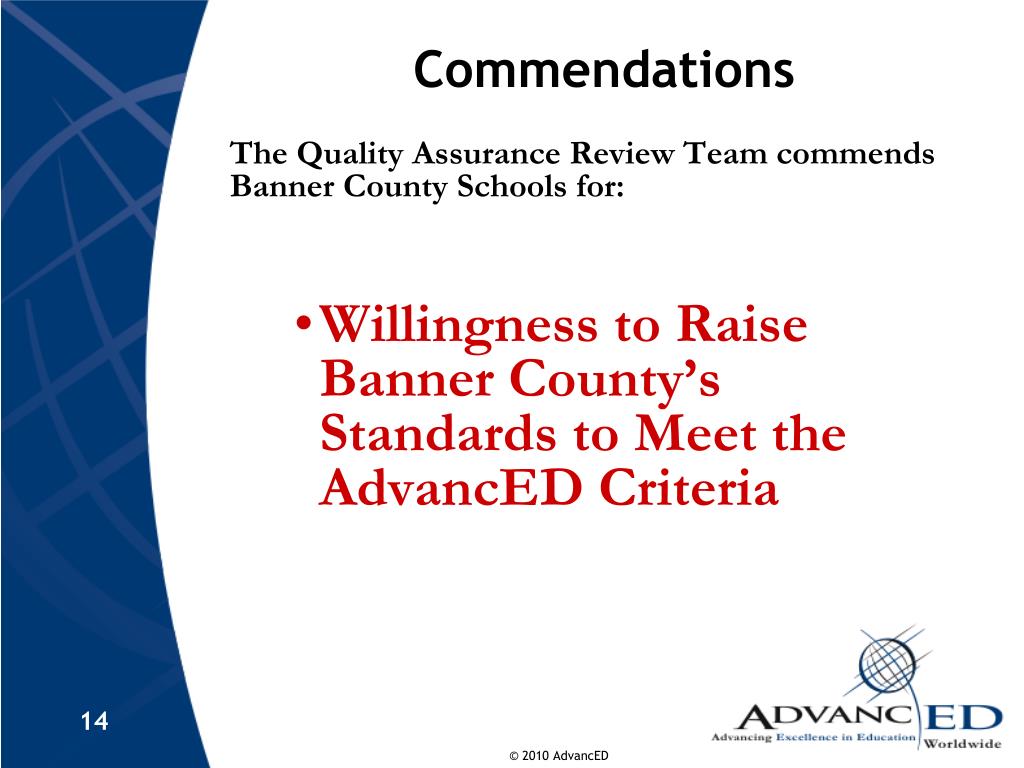 Commendations

The Quality Assurance Review Team commends Banner County Schools for:

• Willingness to Raise Banner County's Standards to Meet the AdvancED Criteria

14

ADVANCED
Advancing Excellence in Education
Worldwide

© 2010 AdvancED